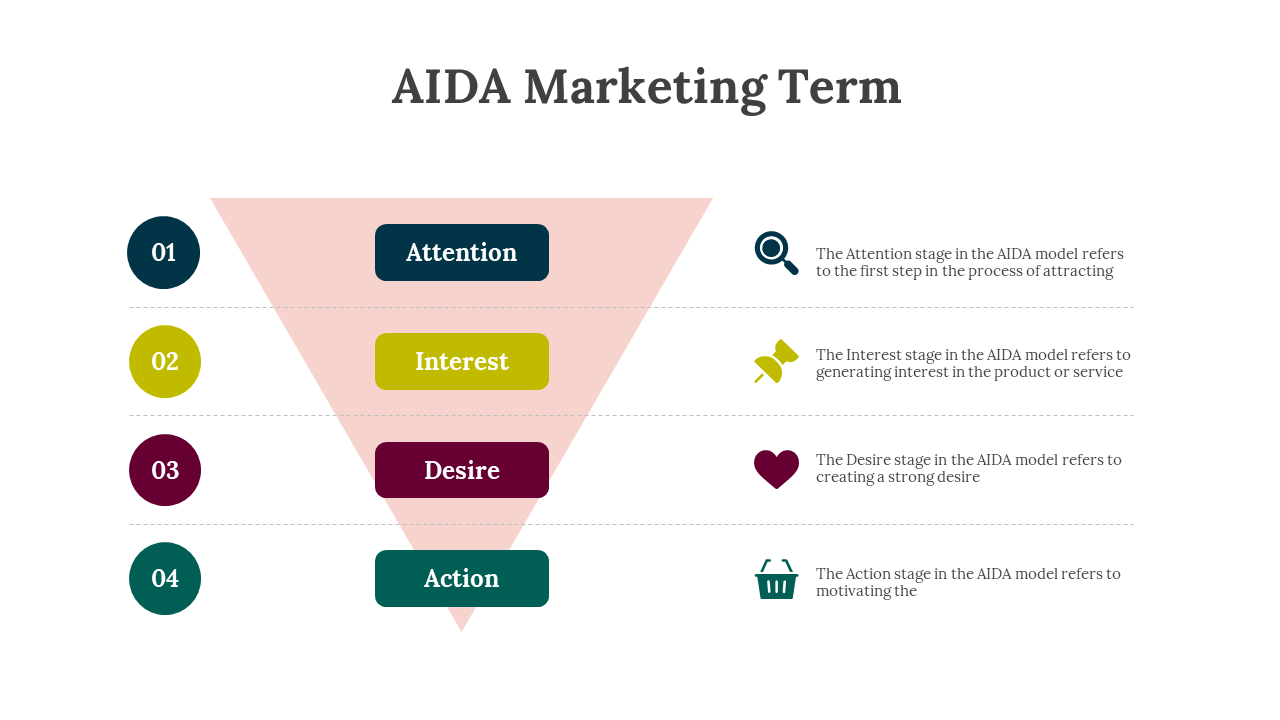 AIDA Marketing Term

01

Attention

The Attention stage in the AIDA model refers to the first step in the process of attracting

02

Interest

The Interest stage in the AIDA model refers to generating interest in the product or service

03

Desire

The Desire stage in the AIDA model refers to creating a strong desire

04

Action

The Action stage in the AIDA model refers to motivating the